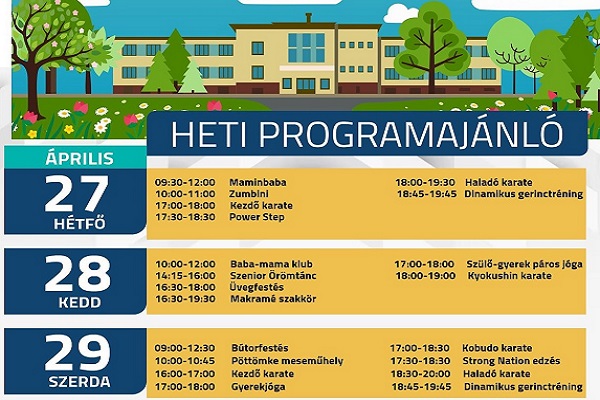 HETI PROGRAMAJÁNLÓ

ÁPRILIS

27
HÉTFŐ

09:30-12:00 Maminbaba
10:00-11:00 Zumbini
17:00-18:00 Kezdő karate
17:30-18:30 Power Step

18:00-19:30 Haladó karate
18:45-19:45 Dinamikus gerinctréning

28
KEDD

10:00-12:00 Baba-mama klub
14:15-16:00 Szenior Örömtánc
16:30-18:00 Üvegfestés
16:30-19:30 Makramé szakkör

17:00-18:00 Szülő-gyerek páros jóga
18:00-19:00 Kyokushin karate

29
SZERDA

09:00-12:30 Bútorfestés
10:00-10:45 Pöttömke meseműhely
16:00-17:00 Kezdő karate
17:00-18:00 Gyerekjóga

17:00-18:30 Kobudo karate
17:30-18:30 Strong Nation edzés
18:30-20:00 Haladó karate
18:45-19:45 Dinamikus gerinctréning